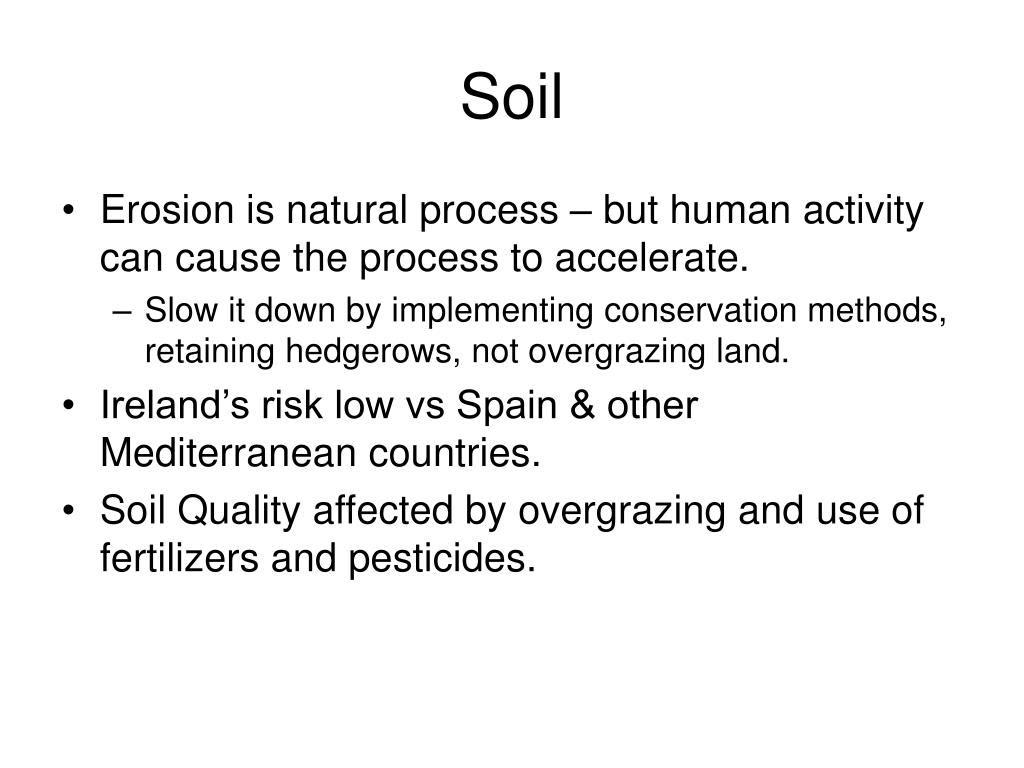 Soil

• Erosion is natural process – but human activity can cause the process to accelerate.
– Slow it down by implementing conservation methods, retaining hedgerows, not overgrazing land.
• Ireland’s risk low vs Spain & other Mediterranean countries.
• Soil Quality affected by overgrazing and use of fertilizers and pesticides.